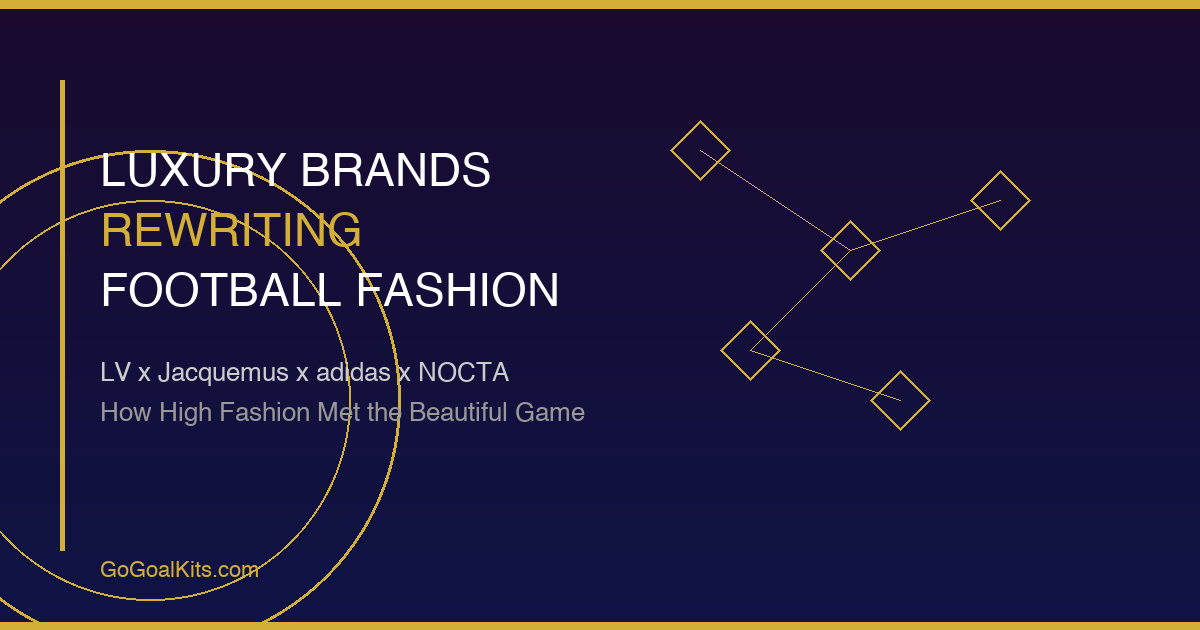 LUXURY BRANDS
REWRITING
FOOTBALL FASHION

LV x Jacquemus x adidas x NOCTA
How High Fashion Met the Beautiful Game

GoGoalKits.com